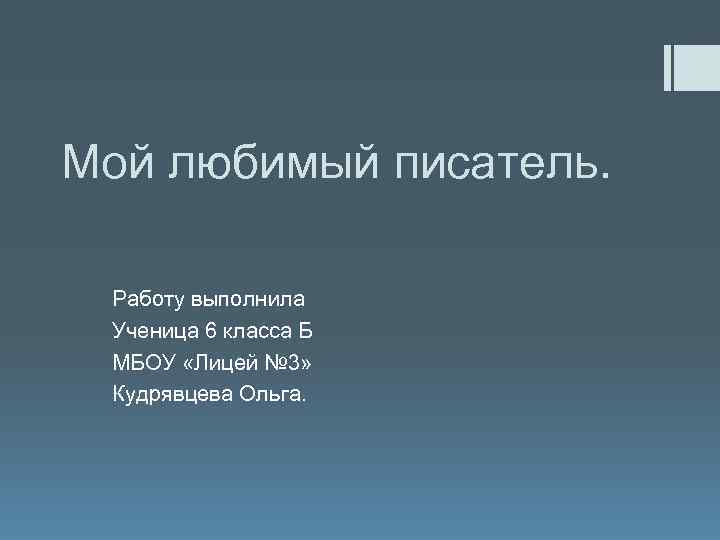 Мой любимый писатель.

Работу выполнила
Ученица 6 класса Б
МБОУ «Лицей №3»
Кудрявцева Ольга.